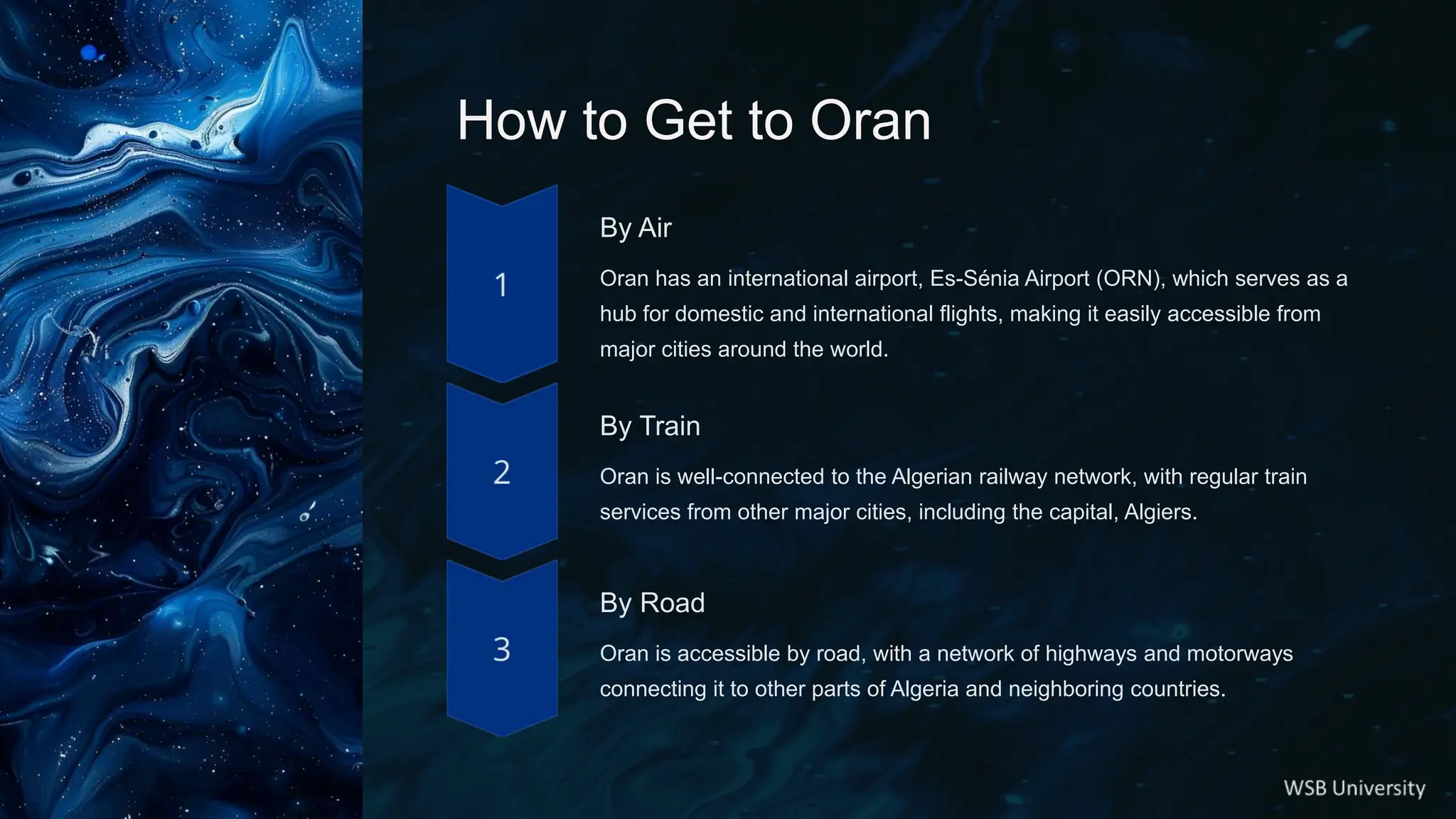 How to Get to Oran

1

By Air

Oran has an international airport, Es-Sénia Airport (ORN), which serves as a hub for domestic and international flights, making it easily accessible from major cities around the world.

2

By Train

Oran is well-connected to the Algerian railway network, with regular train services from other major cities, including the capital, Algiers.

3

By Road

Oran is accessible by road, with a network of highways and motorways connecting it to other parts of Algeria and neighboring countries.

WSB University